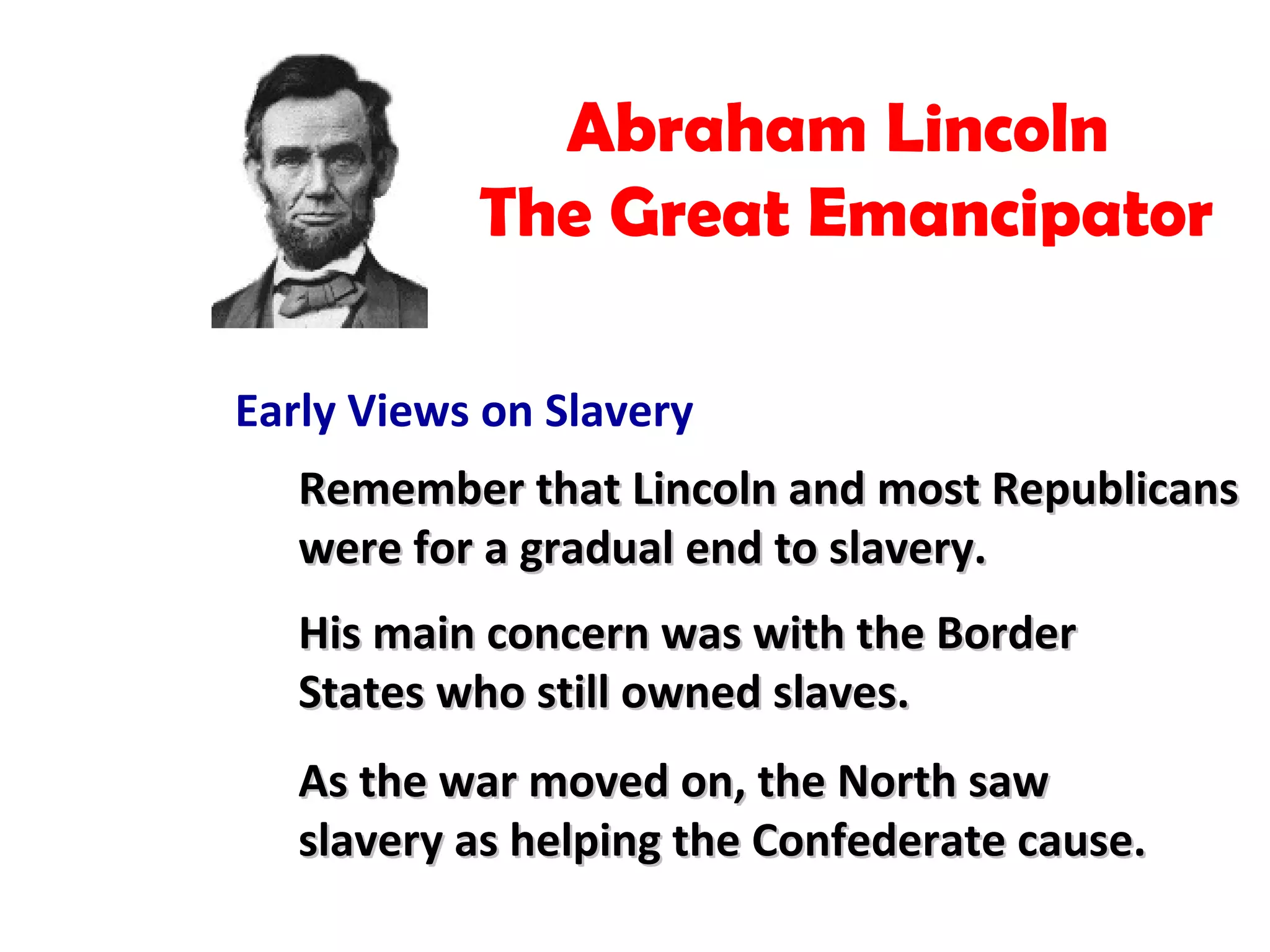 Abraham Lincoln
The Great Emancipator

Early Views on Slavery

Remember that Lincoln and most Republicans were for a gradual end to slavery.

His main concern was with the Border States who still owned slaves.

As the war moved on, the North saw slavery as helping the Confederate cause.